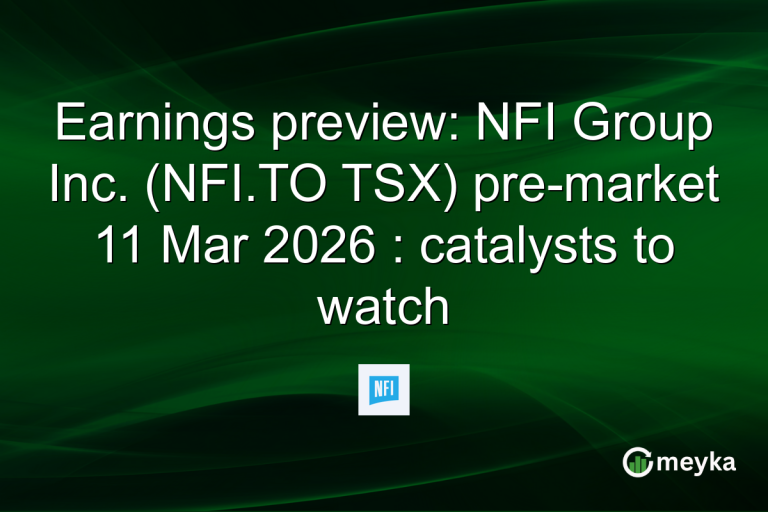 Earnings preview: NFI Group Inc. (NFI.TO TSX) pre-market 11 Mar 2026 : catalysts to watch

NFI

meyka